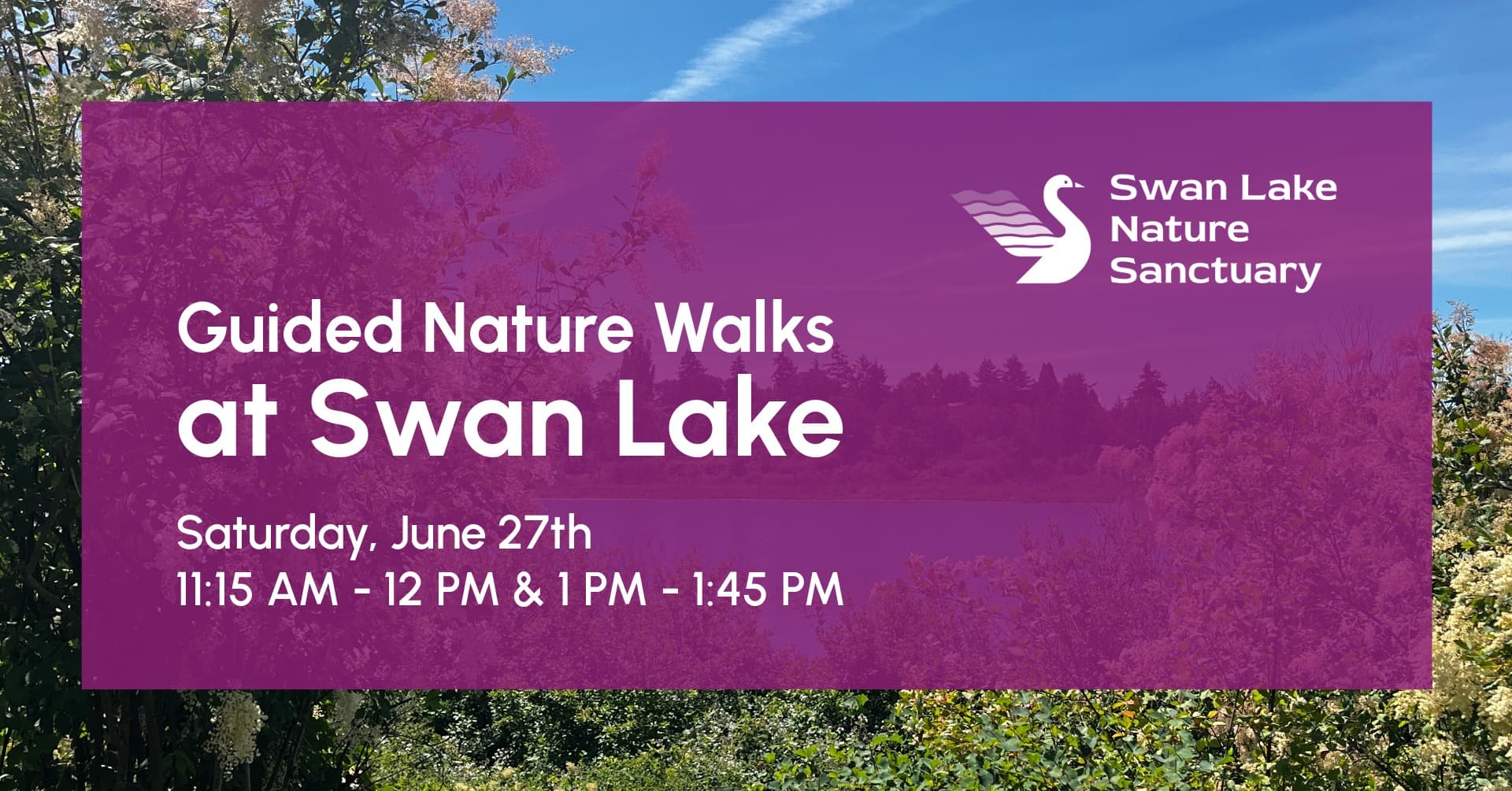 Swan Lake Nature Sanctuary

Guided Nature Walks at Swan Lake

Saturday, June 27th
11:15 AM - 12 PM & 1 PM - 1:45 PM